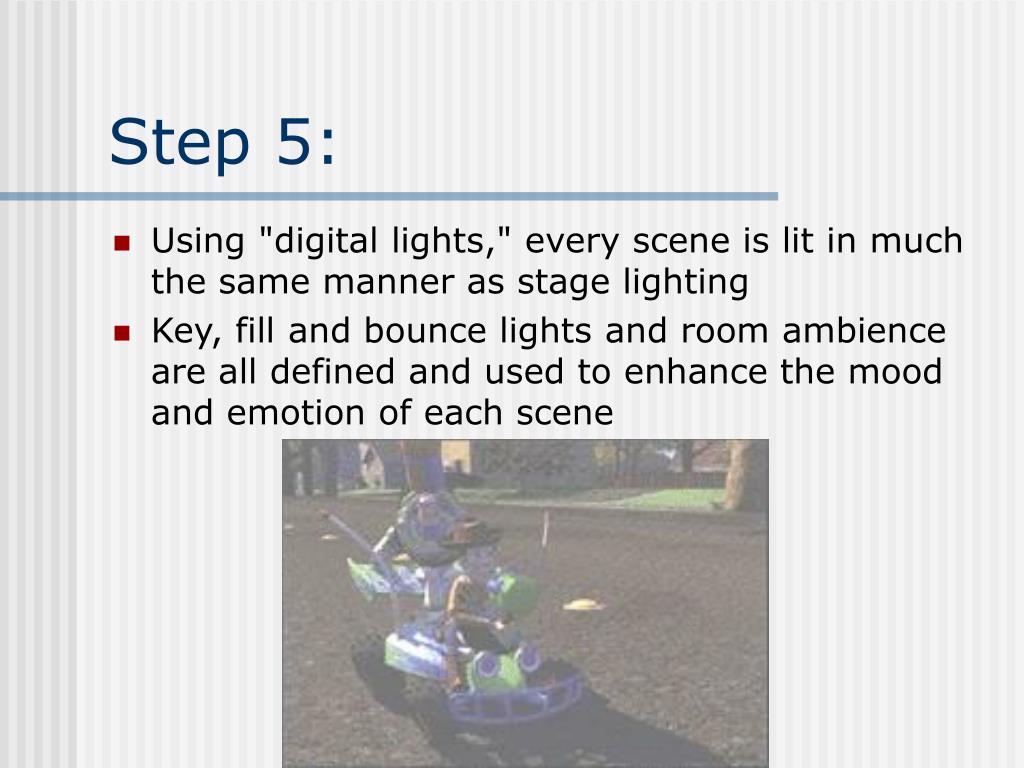 Step 5:

- Using "digital lights," every scene is lit in much the same manner as stage lighting
- Key, fill and bounce lights and room ambience are all defined and used to enhance the mood and emotion of each scene